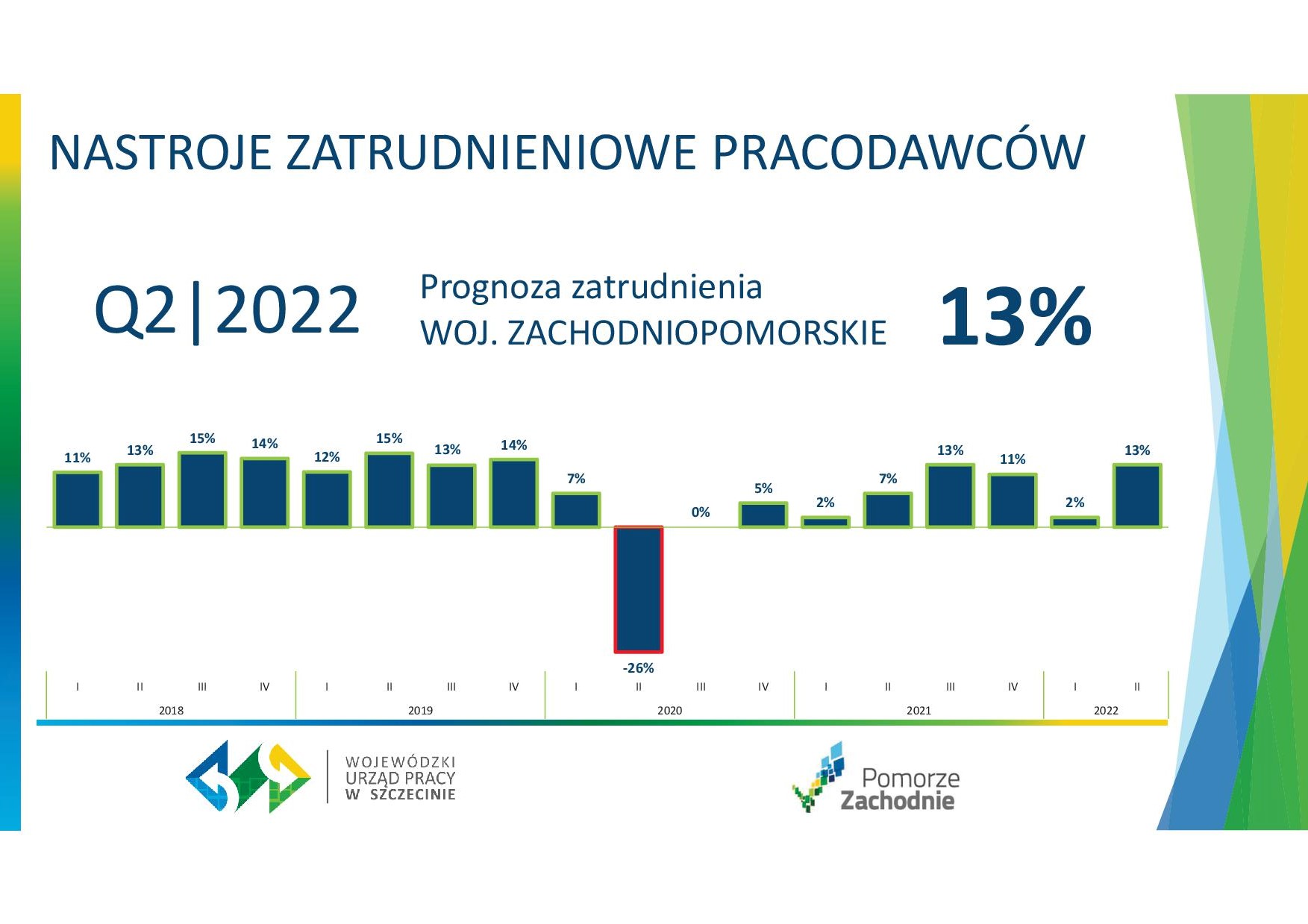 NASTROJE ZATRUDNIENIOWE PRACODAWCÓW

Q2|2022

Prognoza zatrudnienia
WOJ. ZACHODNIOPOMORSKIE

13%

11% 13% 15% 14% 12% 15% 13% 14% 7% -26% 0% 5% 2% 7% 13% 11% 2% 13%

I II III IV I II III IV I II III IV I II III IV I II

2018 2019 2020 2021 2022

WOJEWÓDZKI URZĄD PRACY W SZCZECINIE

Pomorze Zachodnie